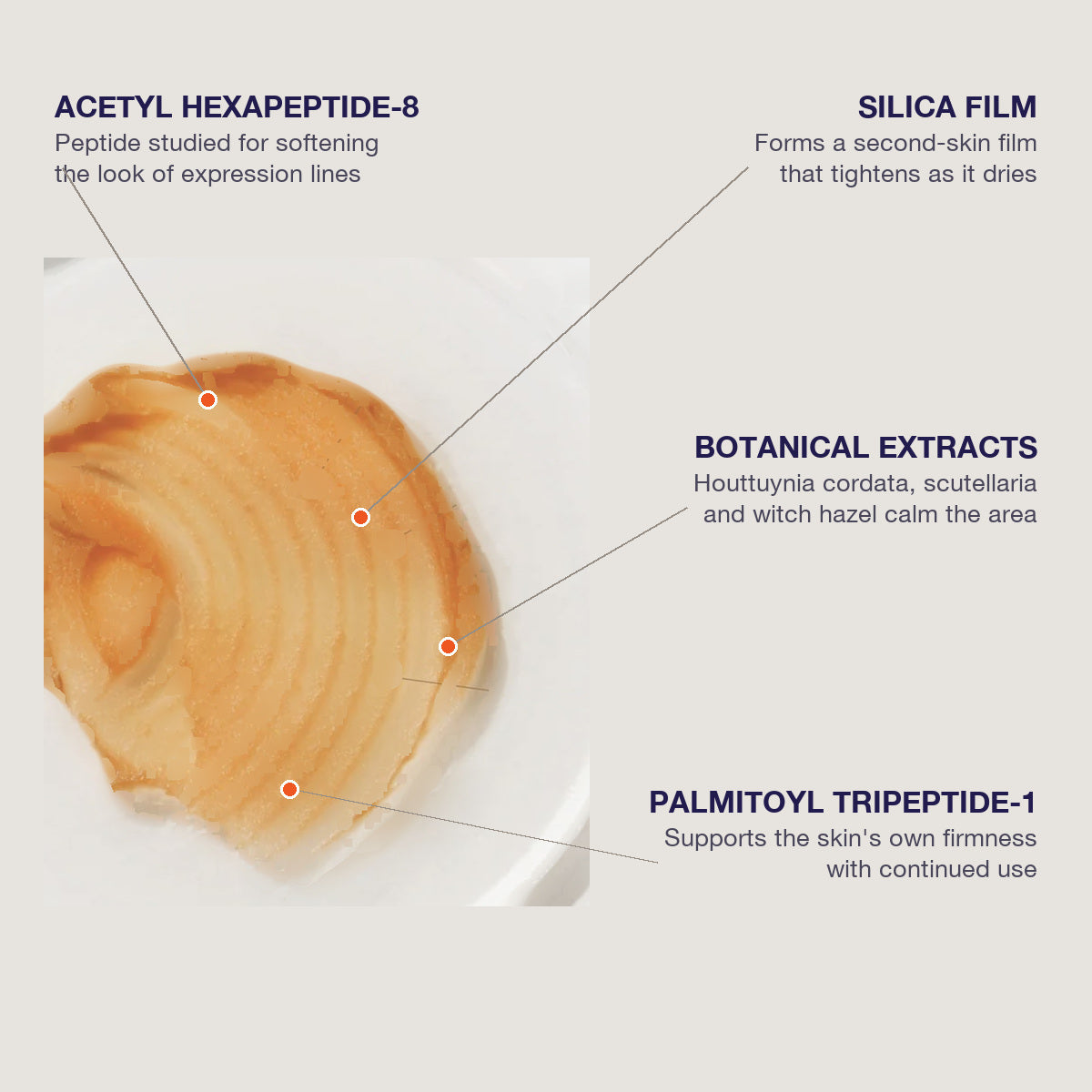 ACETYL HEXAPEPTIDE-8
Peptide studied for softening the look of expression lines

SILICA FILM
Forms a second-skin film that tightens as it dries

BOTANICAL EXTRACTS
Houttuynia cordata, scutellaria and witch hazel calm the area

PALMITOYL TRIPEPTIDE-1
Supports the skin's own firmness with continued use